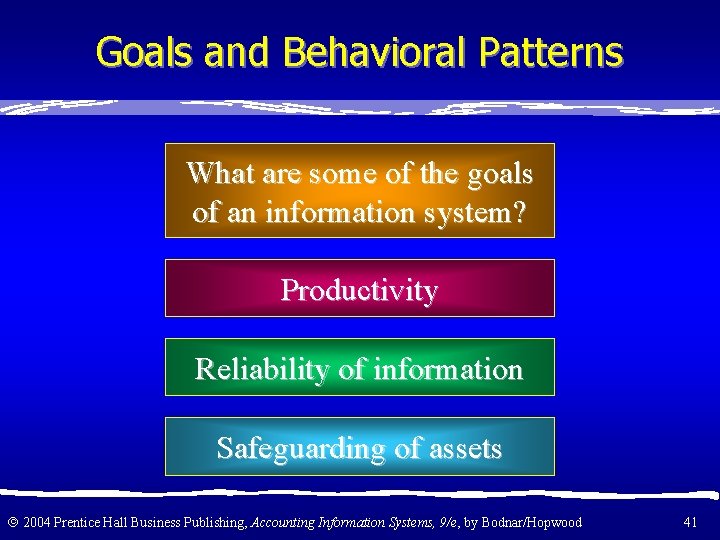 Goals and Behavioral Patterns

What are some of the goals of an information system?

Productivity

Reliability of information

Safeguarding of assets

© 2004 Prentice Hall Business Publishing, Accounting Information Systems, 9/e, by Bodnar/Hopwood

41